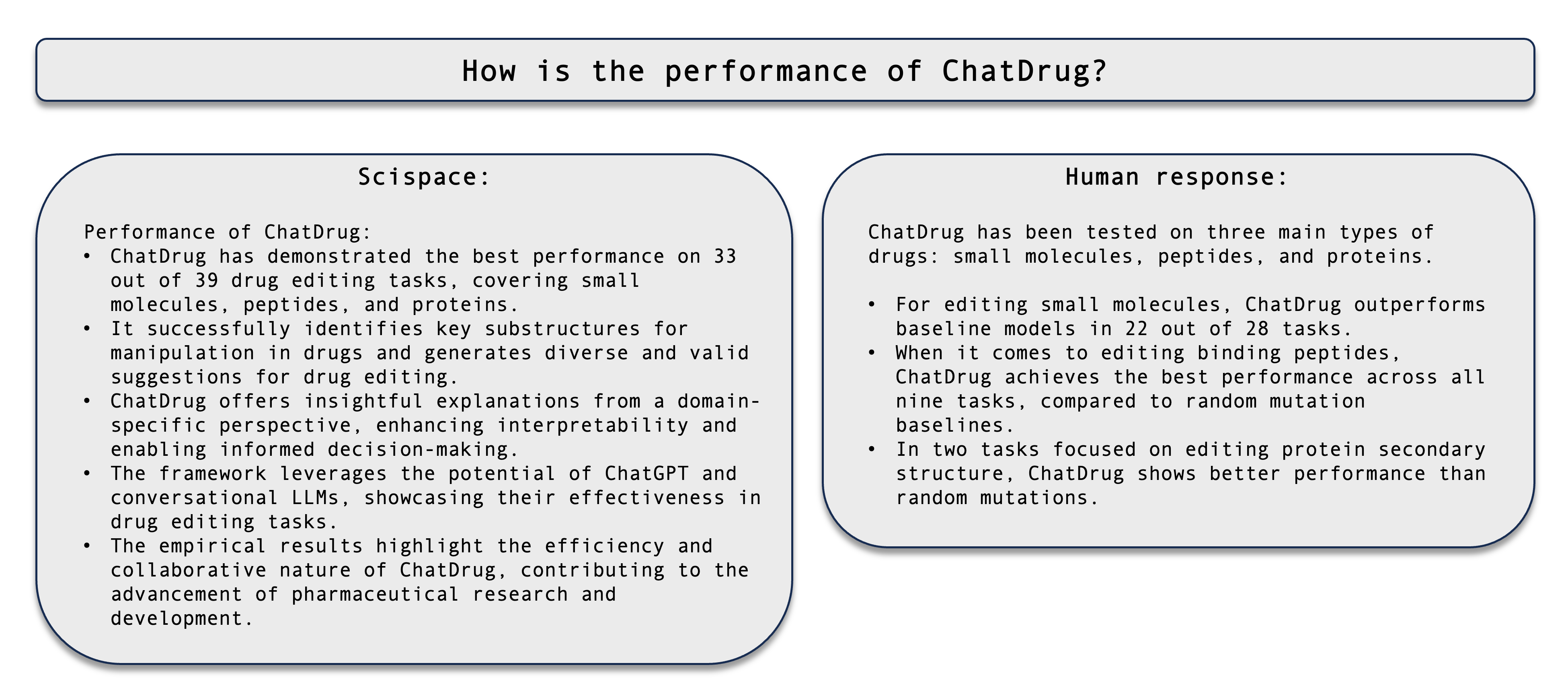 How is the performance of ChatDrug?

Scispace:

Performance of ChatDrug:
• ChatDrug has demonstrated the best performance on 33 out of 39 drug editing tasks, covering small molecules, peptides, and proteins.
• It successfully identifies key substructures for manipulation in drugs and generates diverse and valid suggestions for drug editing.
• ChatDrug offers insightful explanations from a domain-specific perspective, enhancing interpretability and enabling informed decision-making.
• The framework leverages the potential of ChatGPT and conversational LLMs, showcasing their effectiveness in drug editing tasks.
• The empirical results highlight the efficiency and collaborative nature of ChatDrug, contributing to the advancement of pharmaceutical research and development.

Human response:

ChatDrug has been tested on three main types of drugs: small molecules, peptides, and proteins.

• For editing small molecules, ChatDrug outperforms baseline models in 22 out of 28 tasks.
• When it comes to editing binding peptides, ChatDrug achieves the best performance across all nine tasks, compared to random mutation baselines.
• In two tasks focused on editing protein secondary structure, ChatDrug shows better performance than random mutations.